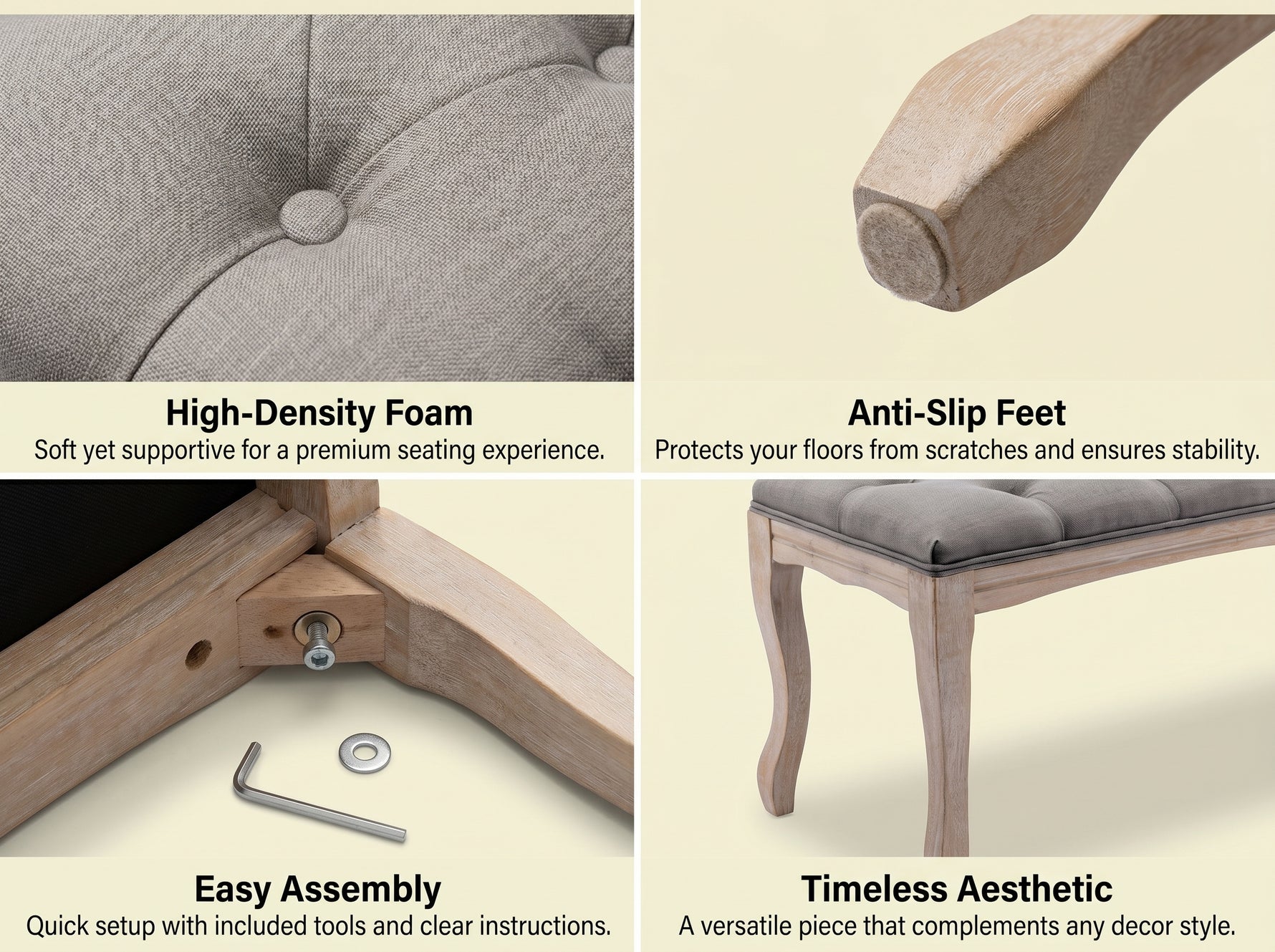 High-Density Foam
Soft yet supportive for a premium seating experience.

Anti-Slip Feet
Protects your floors from scratches and ensures stability.

Easy Assembly
Quick setup with included tools and clear instructions.

Timeless Aesthetic
A versatile piece that complements any decor style.